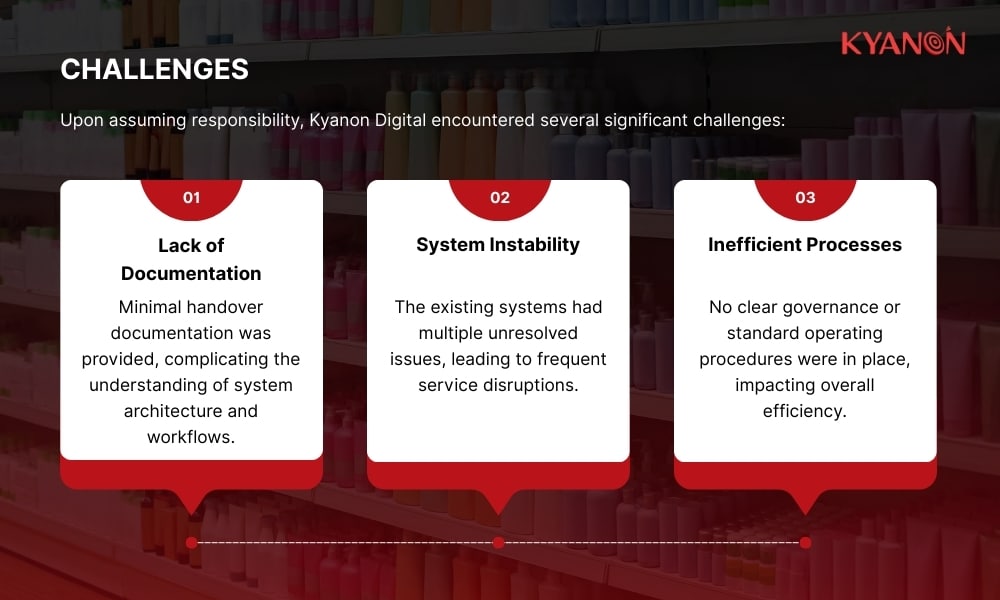 KYANON

CHALLENGES

Upon assuming responsibility, Kyanon Digital encountered several significant challenges:

01

Lack of Documentation

Minimal handover documentation was provided, complicating the understanding of system architecture and workflows.

02

System Instability

The existing systems had multiple unresolved issues, leading to frequent service disruptions.

03

Inefficient Processes

No clear governance or standard operating procedures were in place, impacting overall efficiency.